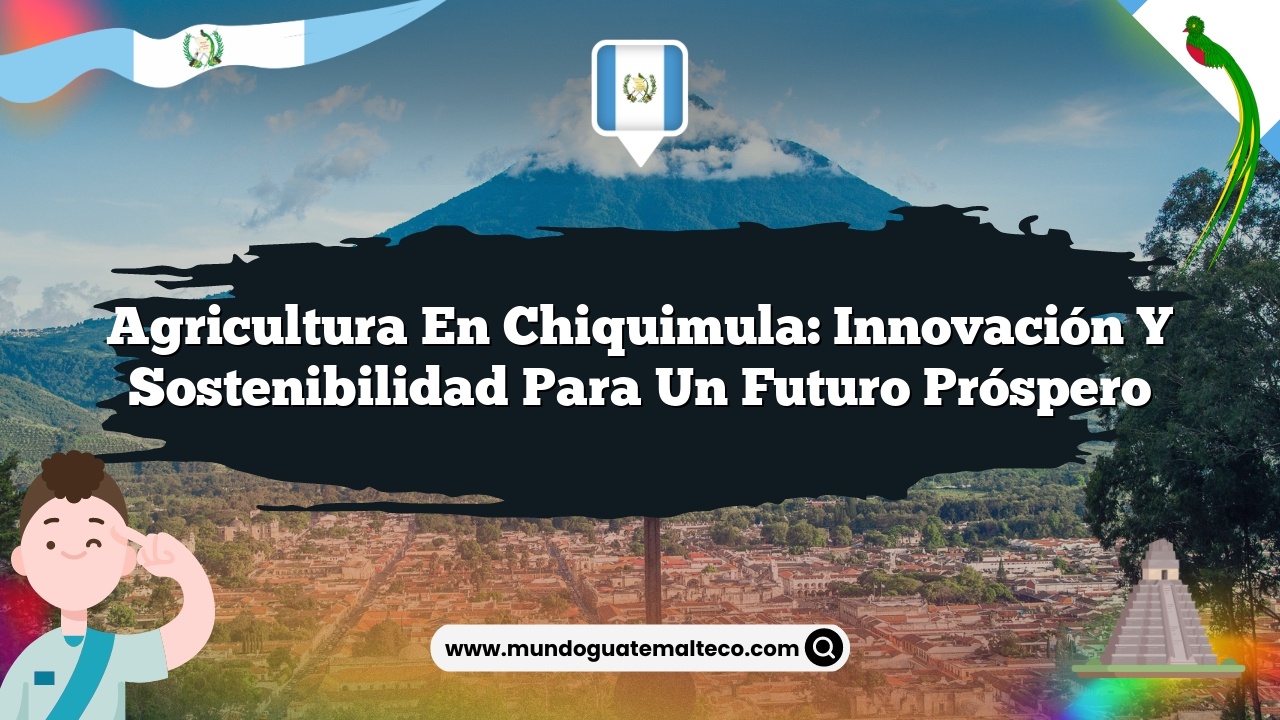 Agricultura En Chiquimula: Innovación Y Sostenibilidad Para Un Futuro Próspero

www.mundoguatemalteco.com